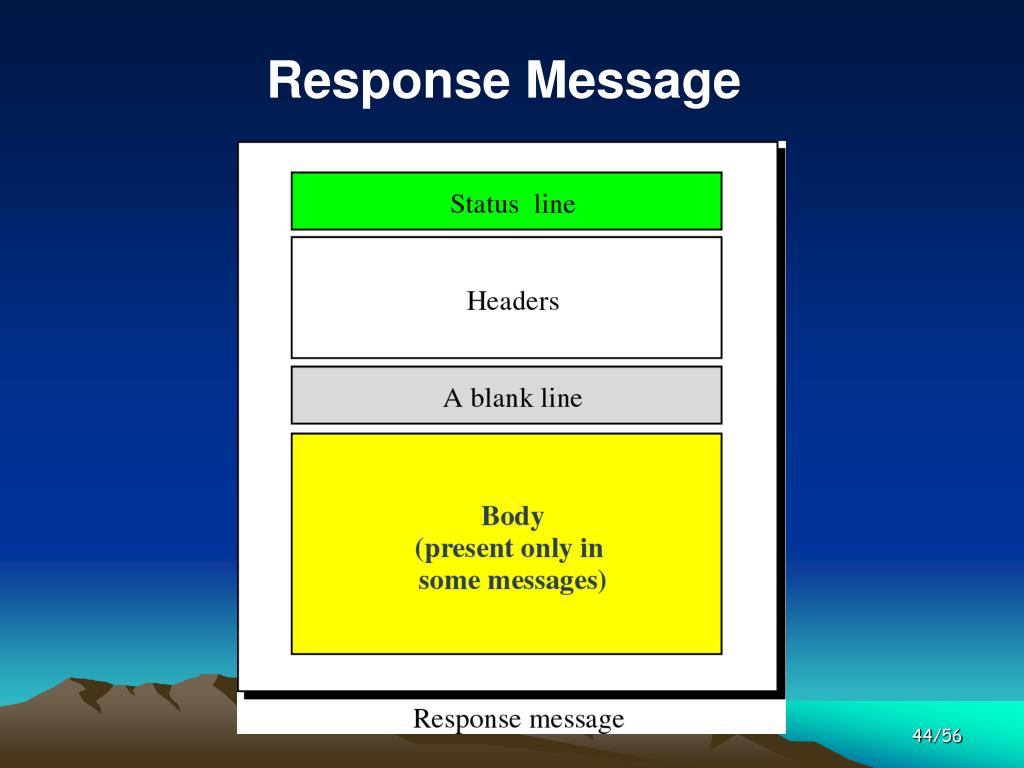 Response Message

Status line

Headers

A blank line

Body
(present only in
some messages)

Response message

44/56